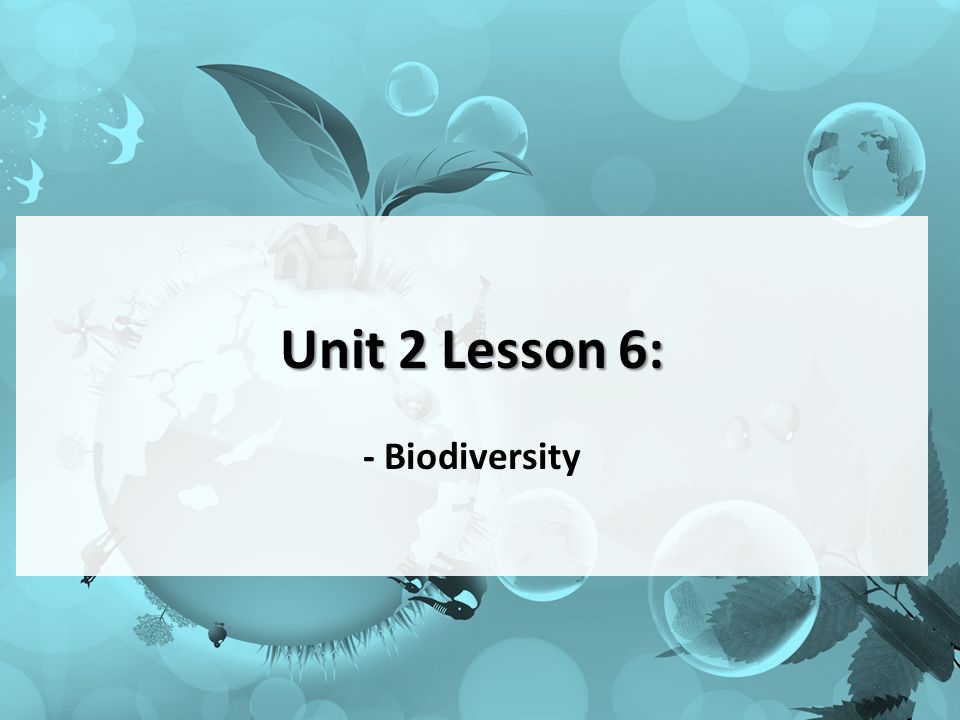 Unit 2 Lesson 6:

- Biodiversity